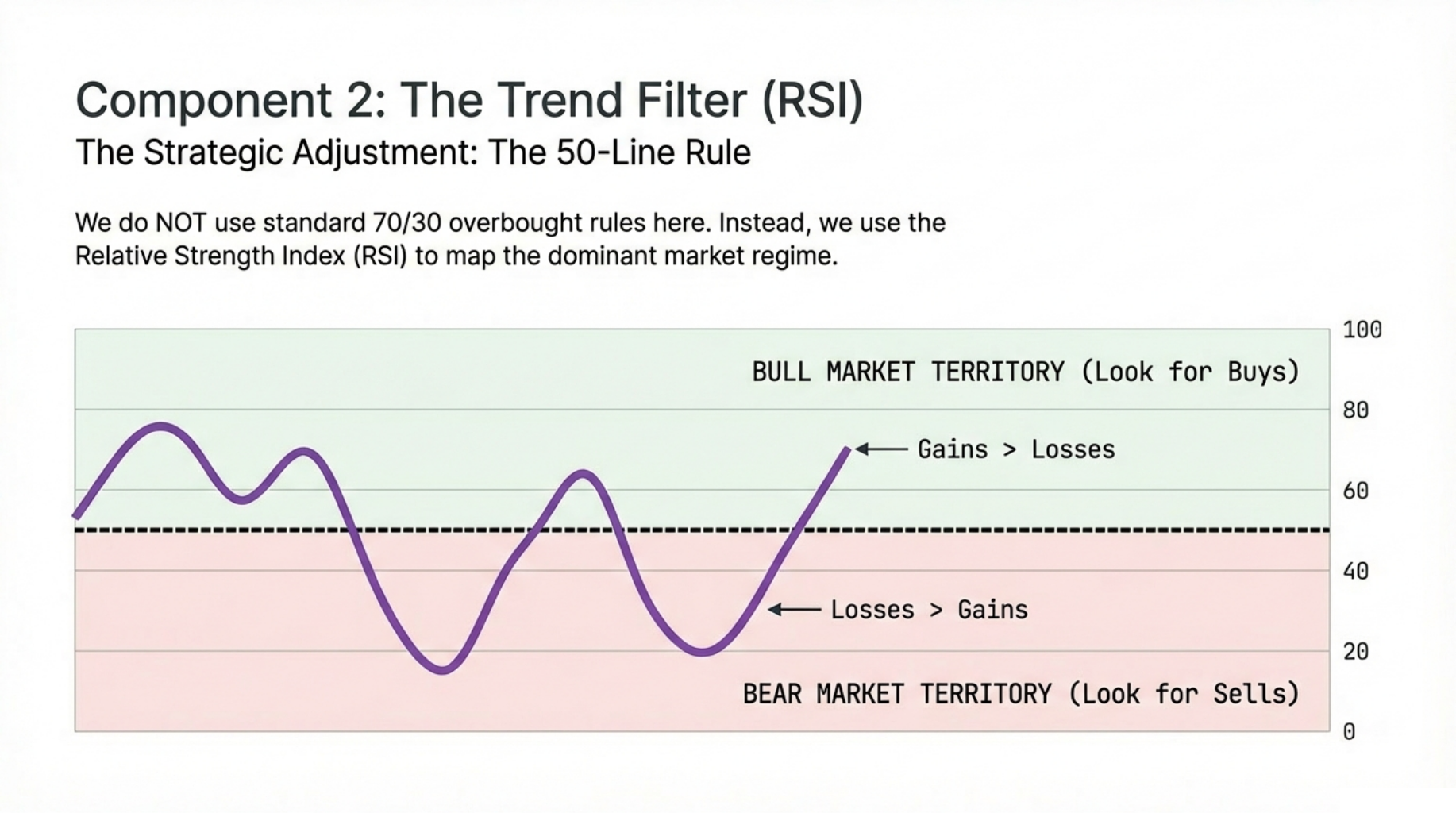 Component 2: The Trend Filter (RSI)
The Strategic Adjustment: The 50-Line Rule

We do NOT use standard 70/30 overbought rules here. Instead, we use the Relative Strength Index (RSI) to map the dominant market regime.

100
BULL MARKET TERRITORY (Look for Buys)
80
Gains > Losses
60
40
Losses > Gains
20
BEAR MARKET TERRITORY (Look for Sells)
0